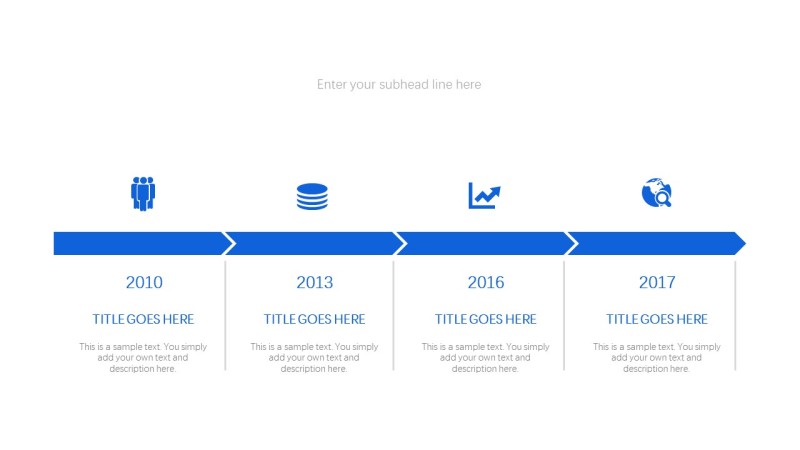 Enter your subhead line here

2010

TITLE GOES HERE

This is a sample text. You simply add your own text and description here.

2013

TITLE GOES HERE

This is a sample text. You simply add your own text and description here.

2016

TITLE GOES HERE

This is a sample text. You simply add your own text and description here.

2017

TITLE GOES HERE

This is a sample text. You simply add your own text and description here.